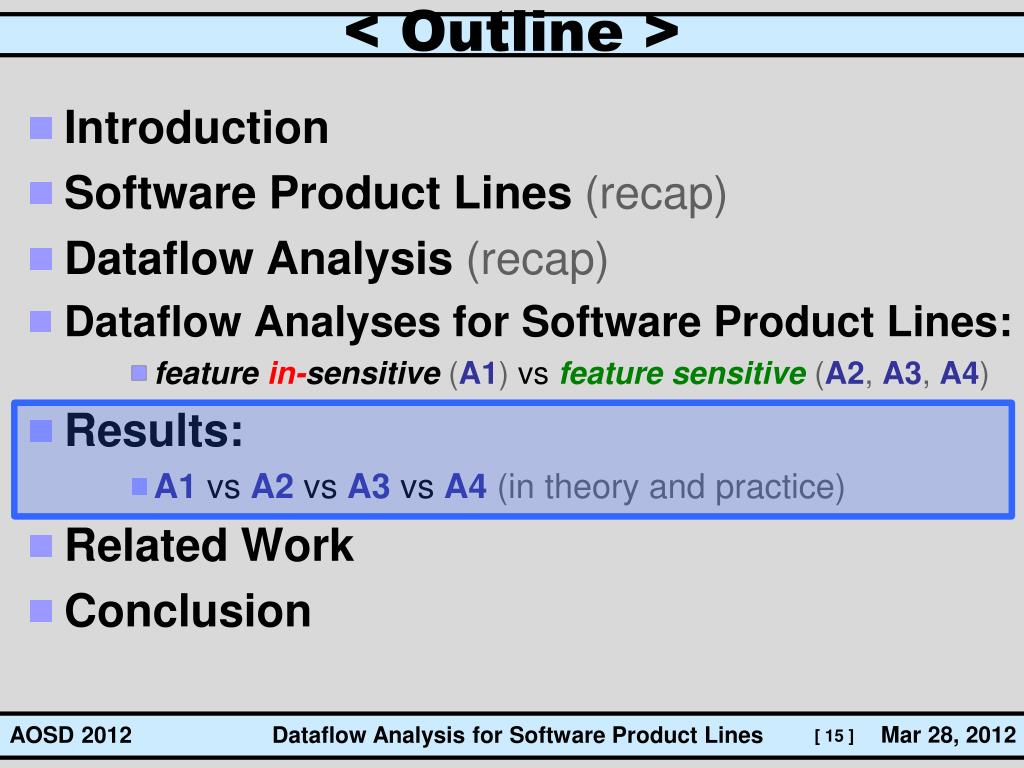 < Outline >

Introduction
Software Product Lines (recap)
Dataflow Analysis (recap)
Dataflow Analyses for Software Product Lines:
feature in-sensitive (A1) vs feature sensitive (A2, A3, A4)
Results:
A1 vs A2 vs A3 vs A4 (in theory and practice)
Related Work
Conclusion

AOSD 2012 Dataflow Analysis for Software Product Lines [ 15 ] Mar 28, 2012